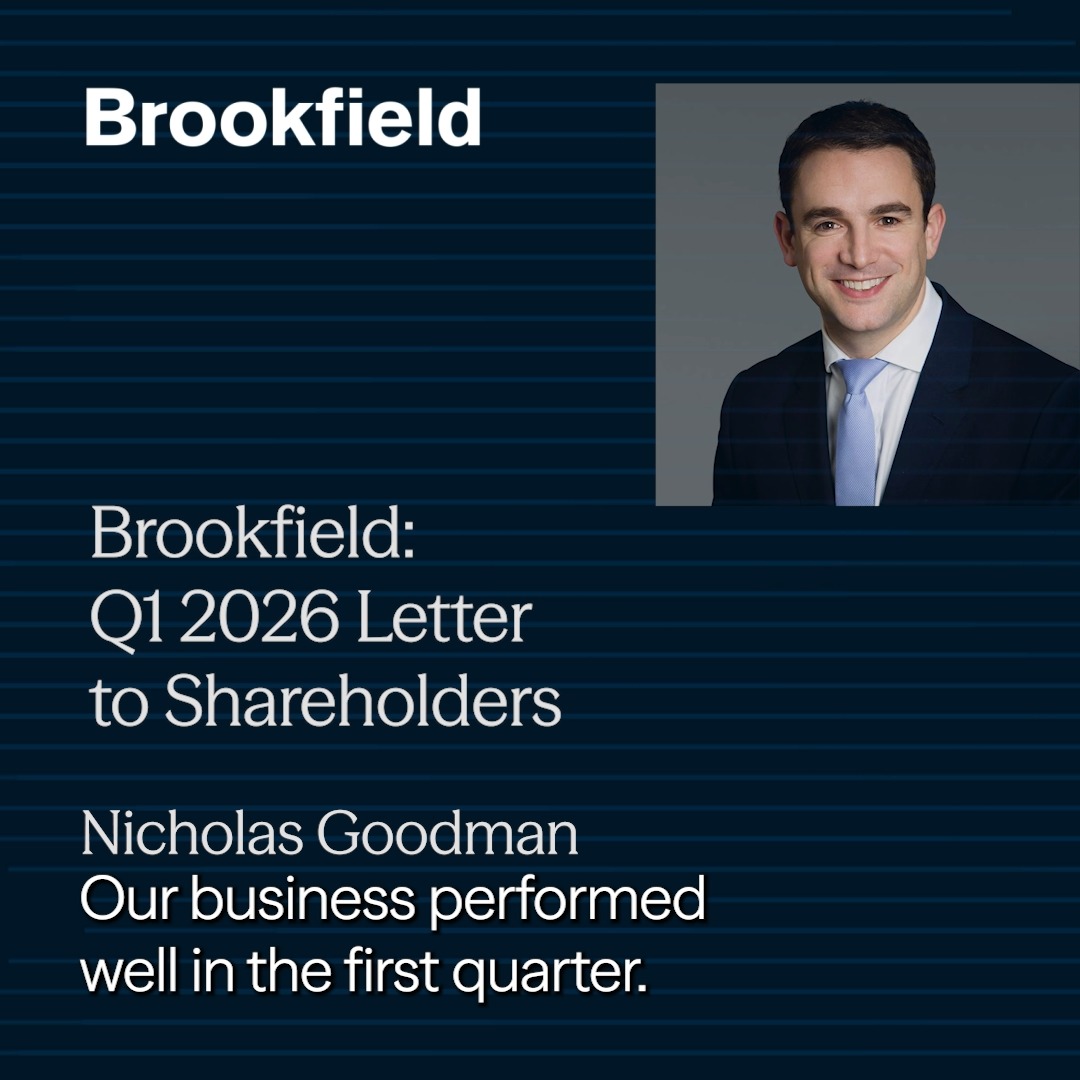 Brookfield

Brookfield: Q1 2026 Letter to Shareholders

Nicholas Goodman

Our business performed well in the first quarter.